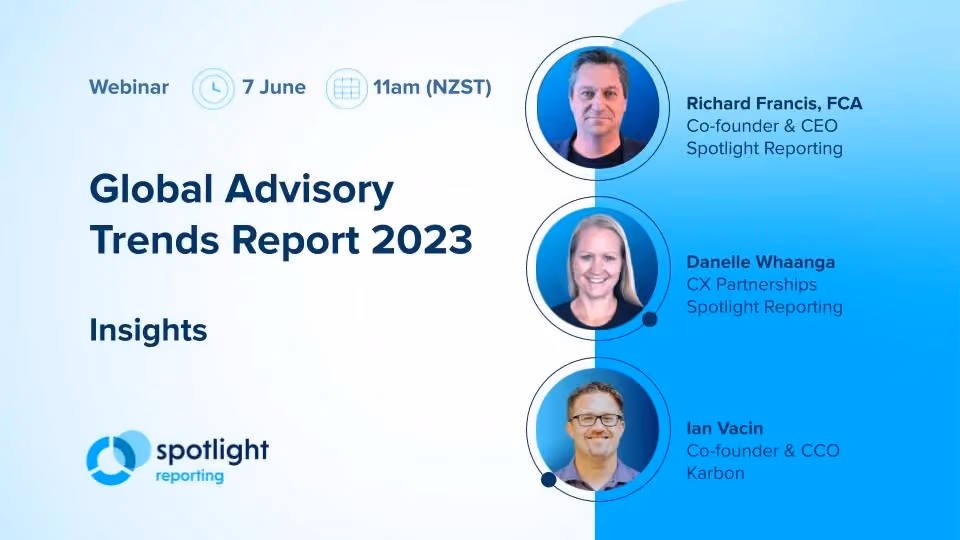 Webinar 7 June 11am (NZST)

Global Advisory Trends Report 2023

Insights

spotlight reporting

Richard Francis, FCA
Co-founder & CEO
Spotlight Reporting

Danelle Whaanga
CX Partnerships
Spotlight Reporting

Ian Vacin
Co-founder & CCO
Karbon